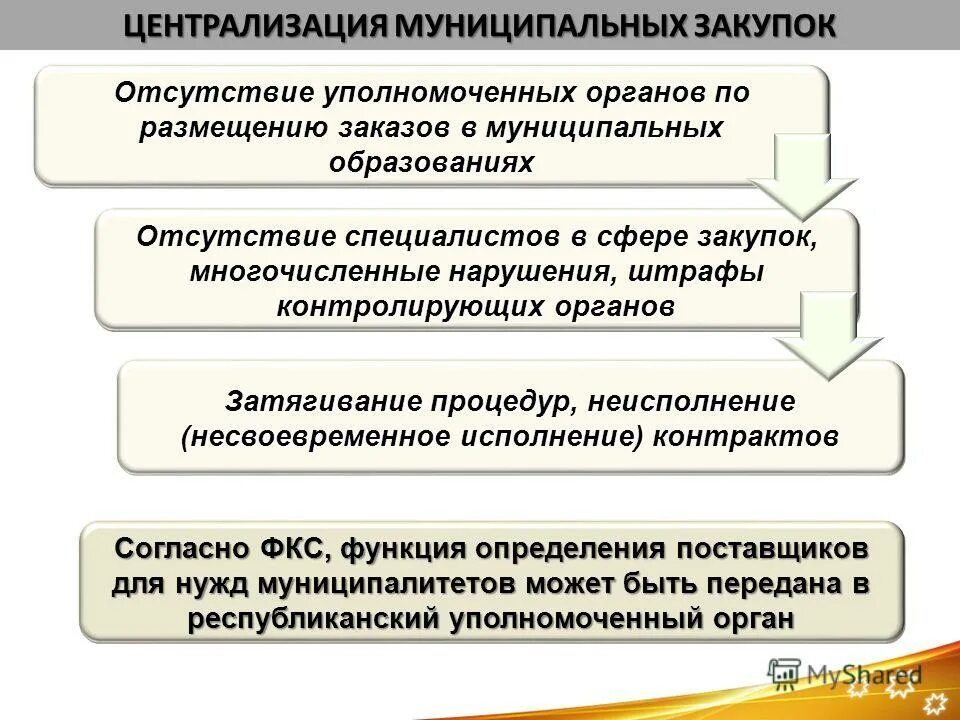 ЦЕНТРАЛИЗАЦИЯ МУНИЦИПАЛЬНЫХ ЗАКУПОК

Отсутствие уполномоченных органов по размещению заказов в муниципальных образованиях

Отсутствие специалистов в сфере закупок, многочисленные нарушения, штрафы контролирующих органов

Затягивание процедур, неисполнение (несвоевременное исполнение) контрактов

Согласно ФКС, функция определения поставщиков для нужд муниципалитетов может быть передана в республиканский уполномоченный орган

MyShared